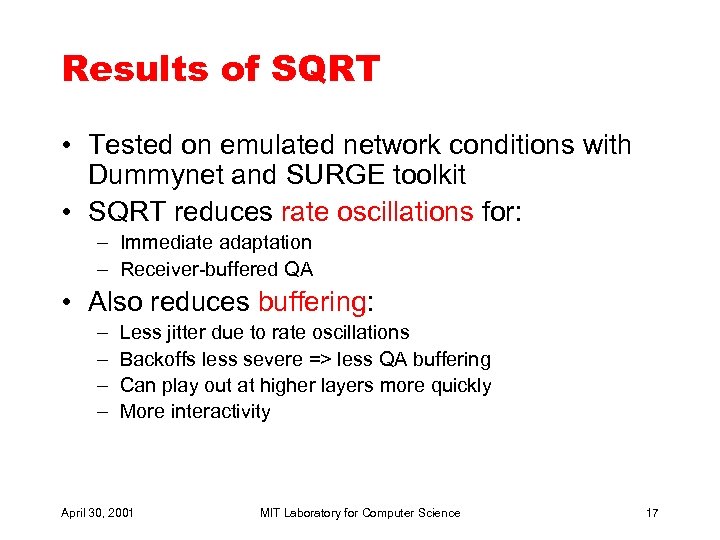 Results of SQRT

• Tested on emulated network conditions with Dummynet and SURGE toolkit
• SQRT reduces rate oscillations for:
– Immediate adaptation
– Receiver-buffered QA
• Also reduces buffering:
– Less jitter due to rate oscillations
– Backoffs less severe => less QA buffering
– Can play out at higher layers more quickly
– More interactivity

April 30, 2001 MIT Laboratory for Computer Science 17